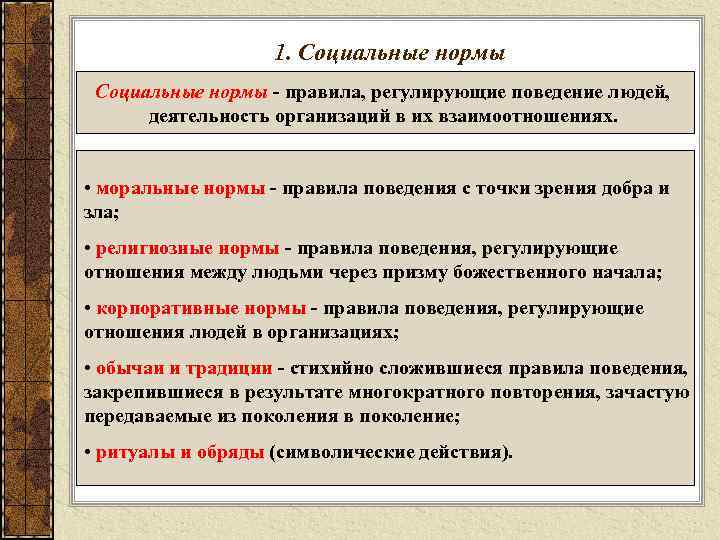 1. Социальные нормы

Социальные нормы - правила, регулирующие поведение людей, деятельность организаций в их взаимоотношениях.

• моральные нормы - правила поведения с точки зрения добра и зла;

• религиозные нормы - правила поведения, регулирующие отношения между людьми через призму божественного начала;

• корпоративные нормы - правила поведения, регулирующие отношения людей в организациях;

• обычаи и традиции - стихийно сложившиеся правила поведения, закрепившиеся в результате многократного повторения, зачастую передаваемые из поколения в поколение;

• ритуалы и обряды (символические действия).